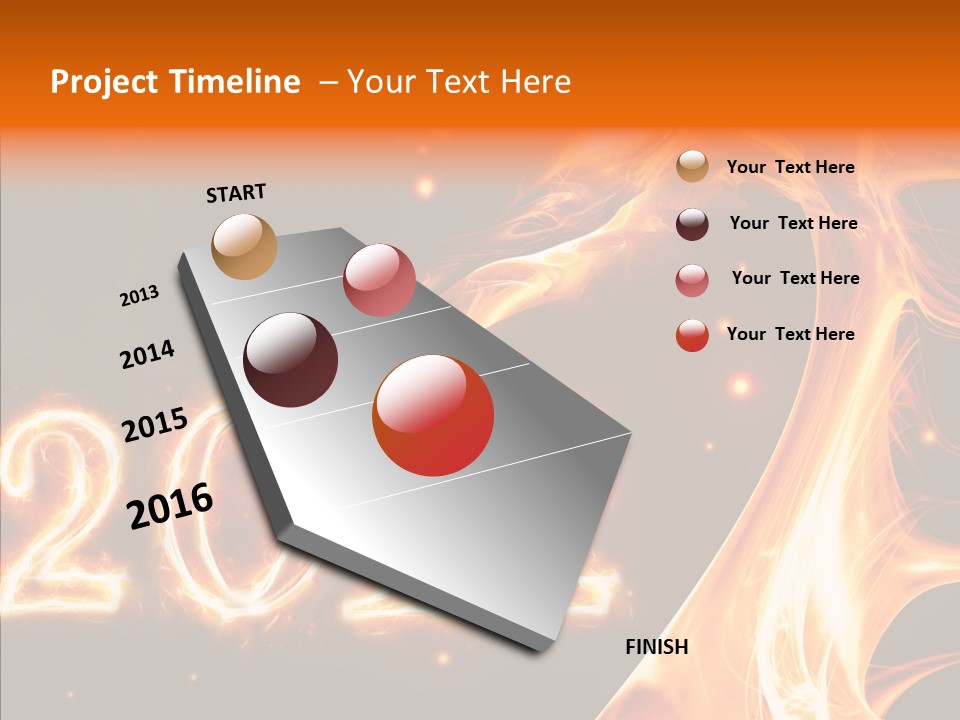 Project Timeline – Your Text Here

START

2013

2014

2015

2016

FINISH

Your Text Here

Your Text Here

Your Text Here

Your Text Here